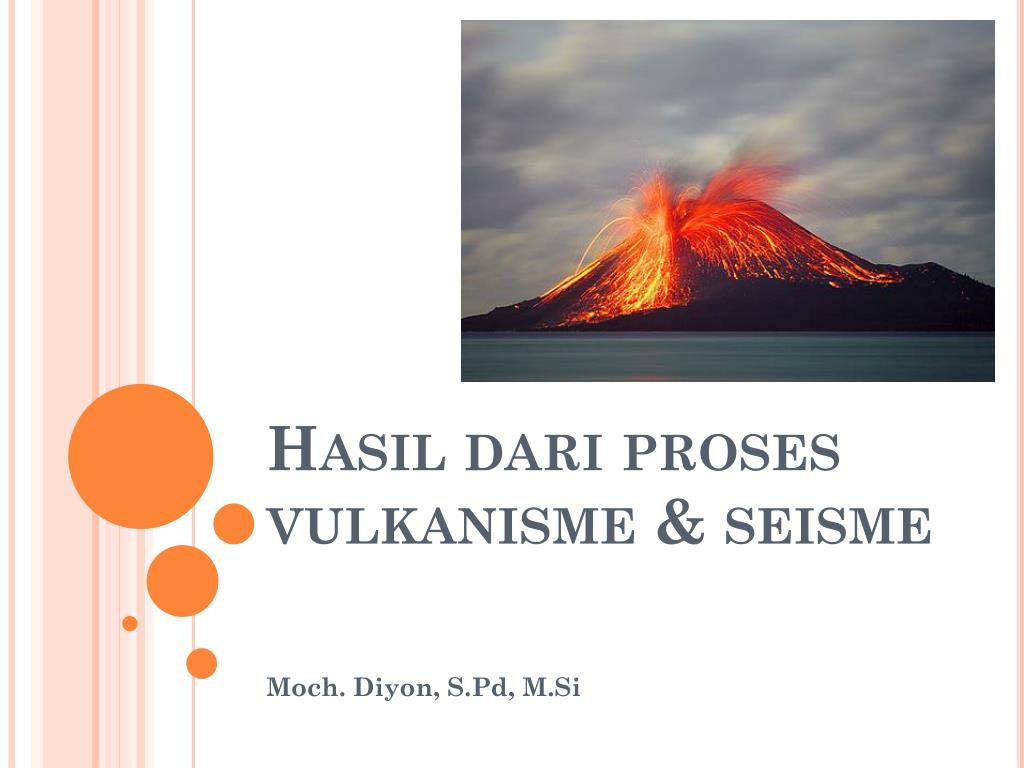 HASIL DARI PROSES VULKANISME & SEISME

Moch. Diyon, S.Pd, M.Si